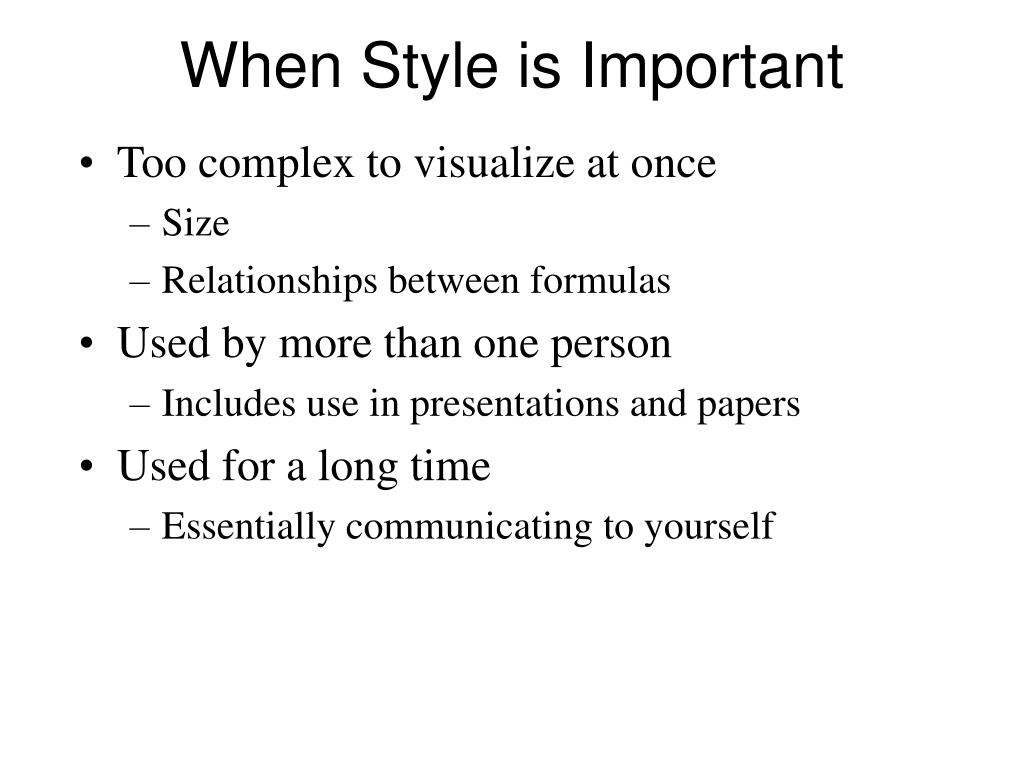 When Style is Important

• Too complex to visualize at once
  – Size
  – Relationships between formulas
• Used by more than one person
  – Includes use in presentations and papers
• Used for a long time
  – Essentially communicating to yourself